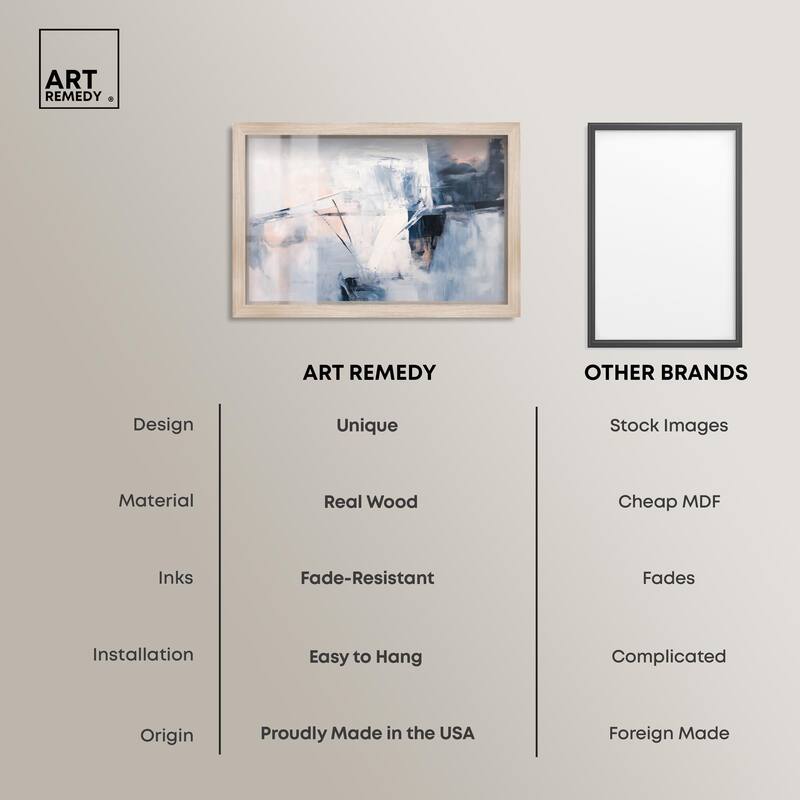 ART REMEDY ®

| | ART REMEDY | OTHER BRANDS |
|---|---|---|
| Design | Unique | Stock Images |
| Material | Real Wood | Cheap MDF |
| Inks | Fade-Resistant | Fades |
| Installation | Easy to Hang | Complicated |
| Origin | Proudly Made in the USA | Foreign Made |